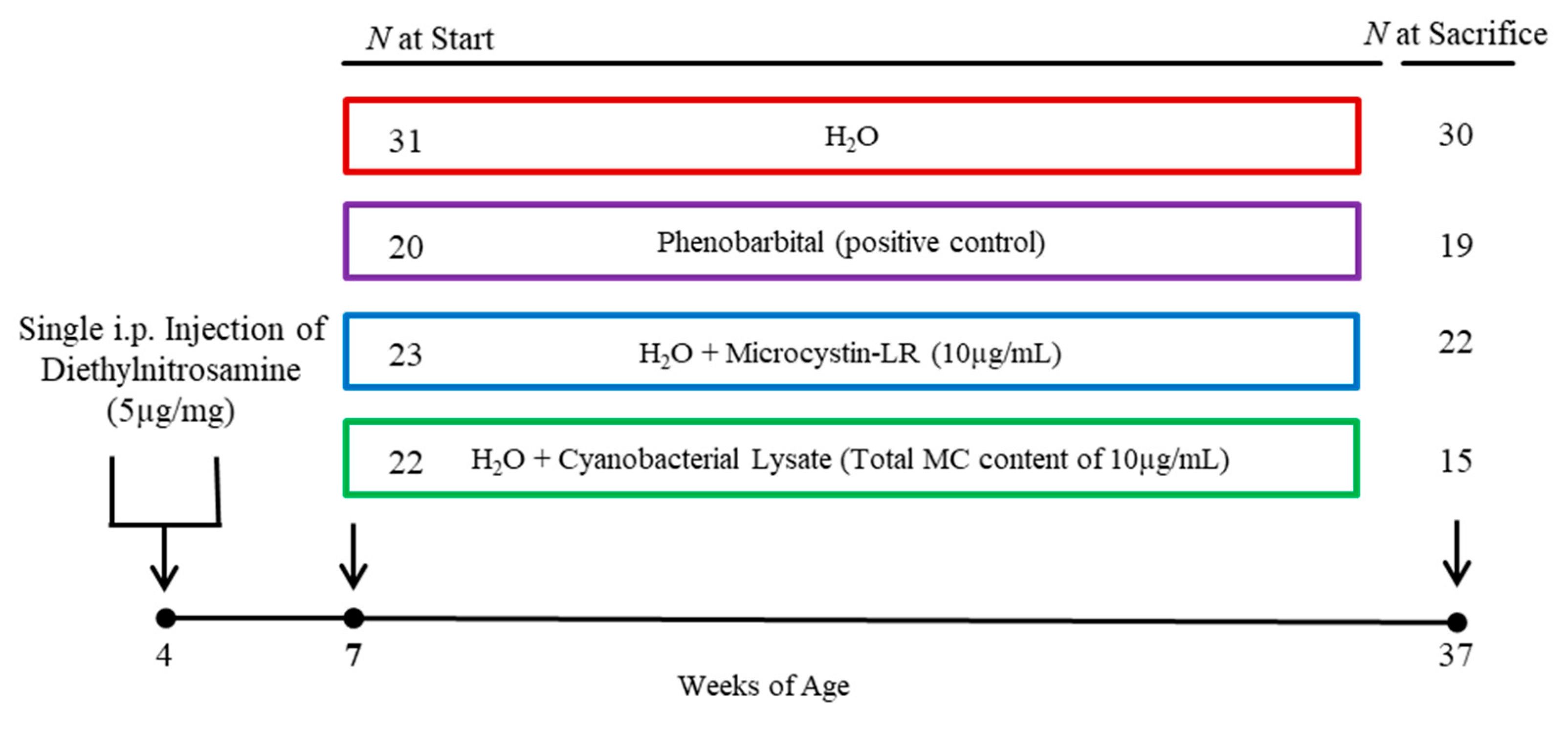 $N$ at Start

$N$ at Sacrifice

31 $H_2O$ 30

20 Phenobarbital (positive control) 19

Single i.p. Injection of Diethylnitrosamine (5μg/mg)

23 $H_2O$ + Microcystin-LR (10μg/mL) 22

22 $H_2O$ + Cyanobacterial Lysate (Total MC content of 10μg/mL) 15

4

7

37

Weeks of Age